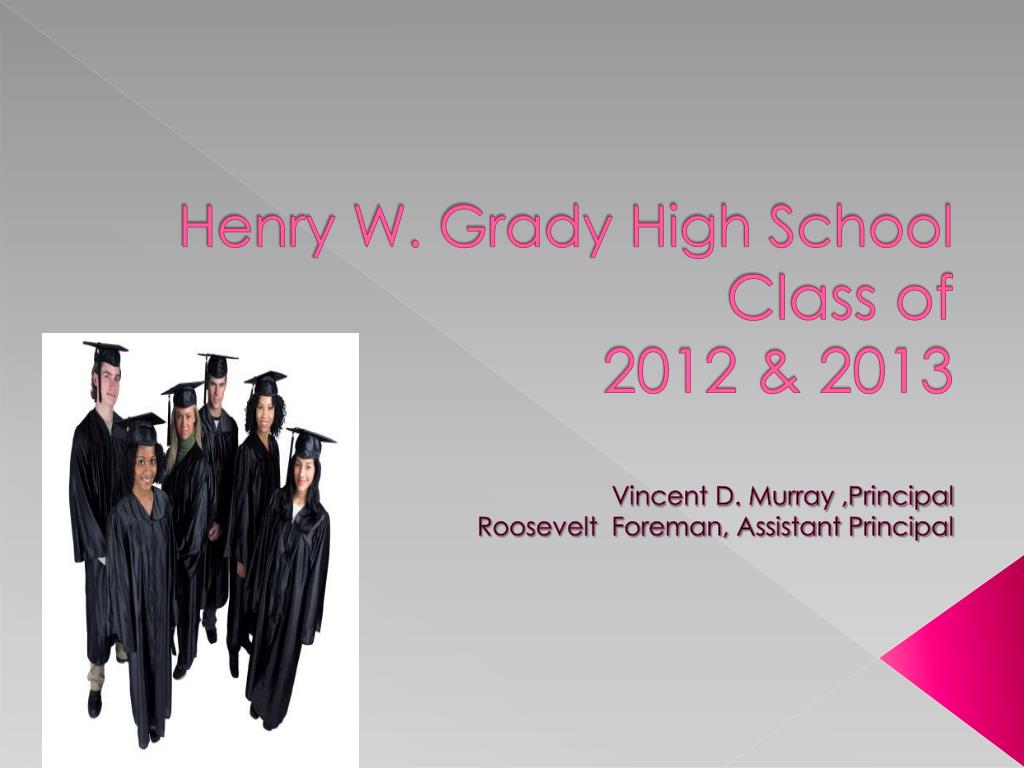 Henry W. Grady High School
Class of
2012 & 2013

Vincent D. Murray ,Principal
Roosevelt Foreman, Assistant Principal